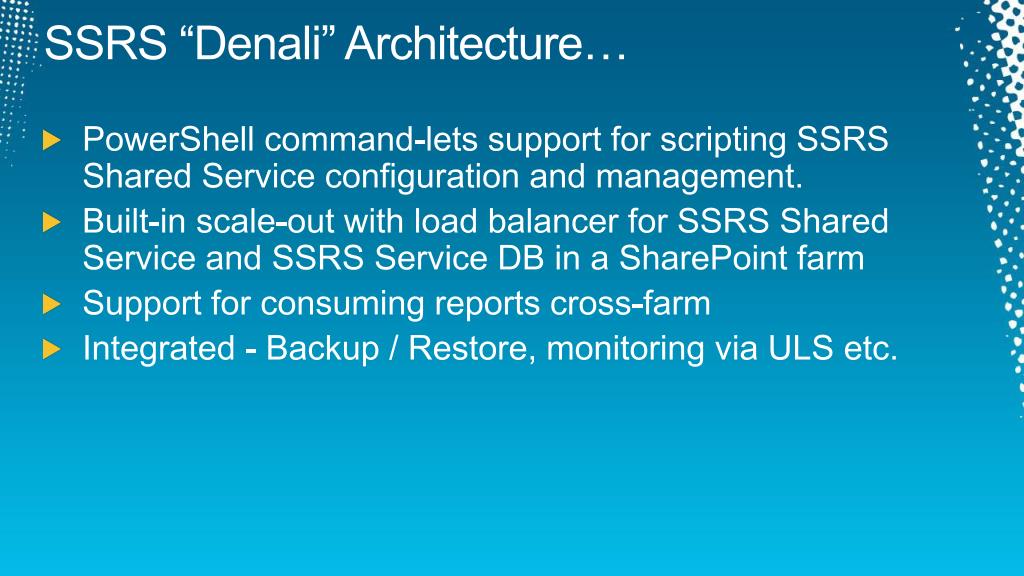 SSRS “Denali” Architecture…

PowerShell command-lets support for scripting SSRS Shared Service configuration and management.

Built-in scale-out with load balancer for SSRS Shared Service and SSRS Service DB in a SharePoint farm

Support for consuming reports cross-farm

Integrated - Backup / Restore, monitoring via ULS etc.